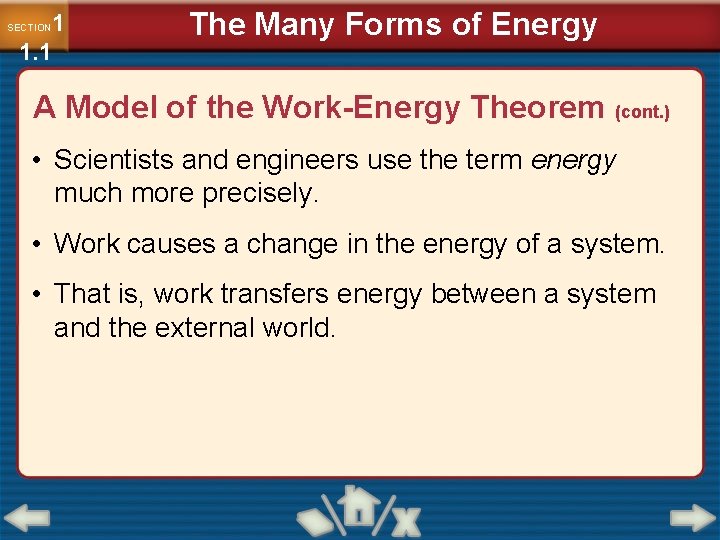 SECTION 1
1.1

The Many Forms of Energy

A Model of the Work-Energy Theorem (cont.)

• Scientists and engineers use the term energy much more precisely.

• Work causes a change in the energy of a system.

• That is, work transfers energy between a system and the external world.